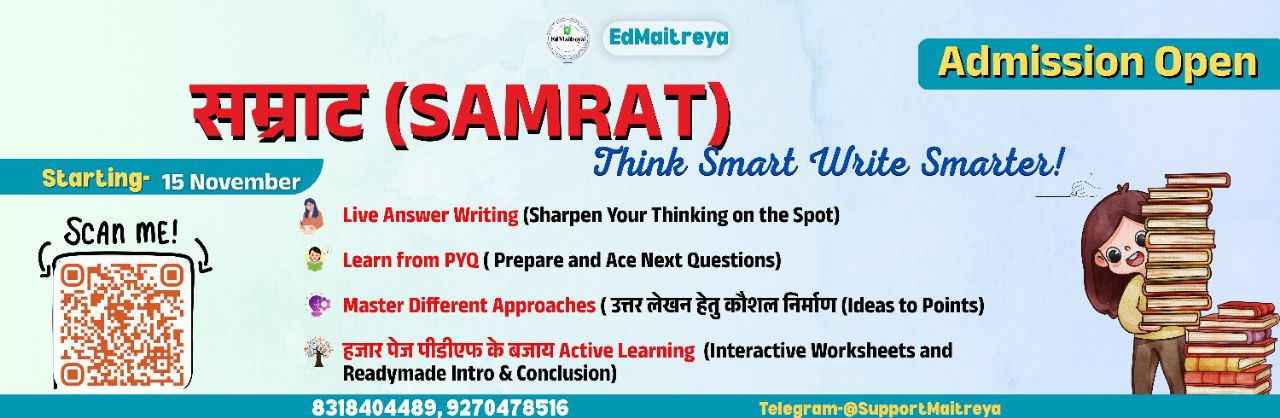 EdMaitreya

EdMaitreya

Admission Open

सम्राट (SAMRAT)

Think Smart Write Smarter!

Starting- 15 November

SCAN ME!

Live Answer Writing (Sharpen Your Thinking on the Spot)

Learn from PYQ ( Prepare and Ace Next Questions)

Master Different Approaches ( उत्तर लेखन हेतु कौशल निर्माण (Ideas to Points)

हजार पेज पीडीएफ के बजाय Active Learning (Interactive Worksheets and Readymade Intro & Conclusion)

8318404489, 9270478516

Telegram-@SupportMaitreya